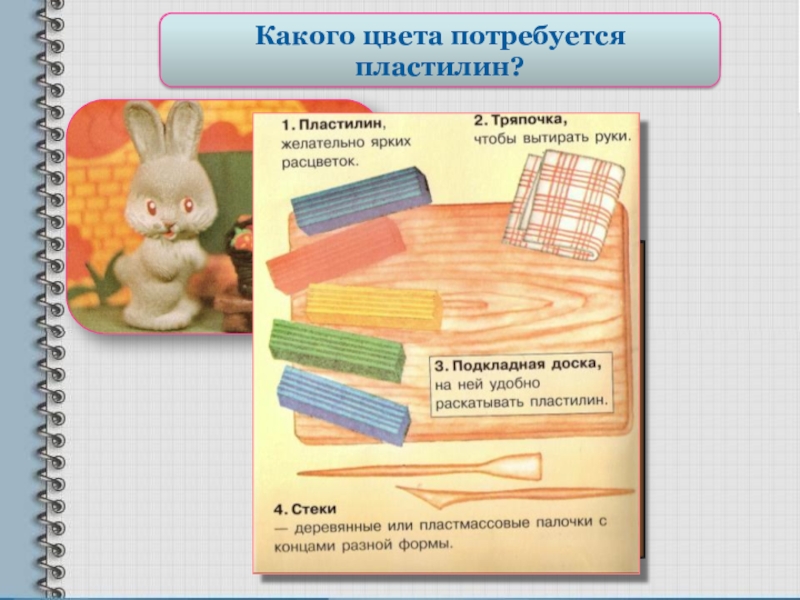 Какого цвета потребуется пластилин?

1. Пластилин, желательно ярких расцветок.

2. Тряпочка, чтобы вытирать руки.

3. Подкладная доска, на ней удобно раскатывать пластилин.

4. Стеки — деревянные или пластмассовые палочки с концами разной формы.